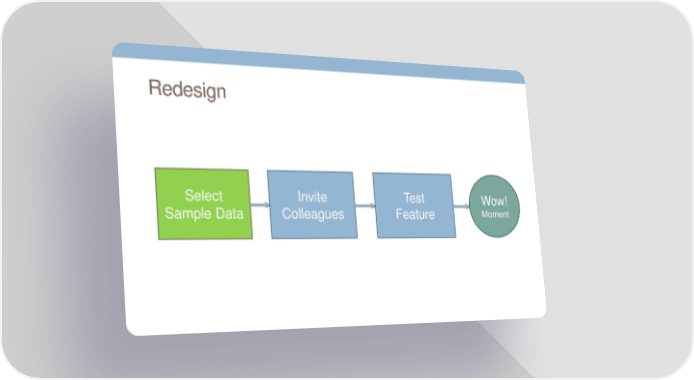 Redesign

Select Sample Data

Invite Colleagues

Test Feature

Wow! Moment